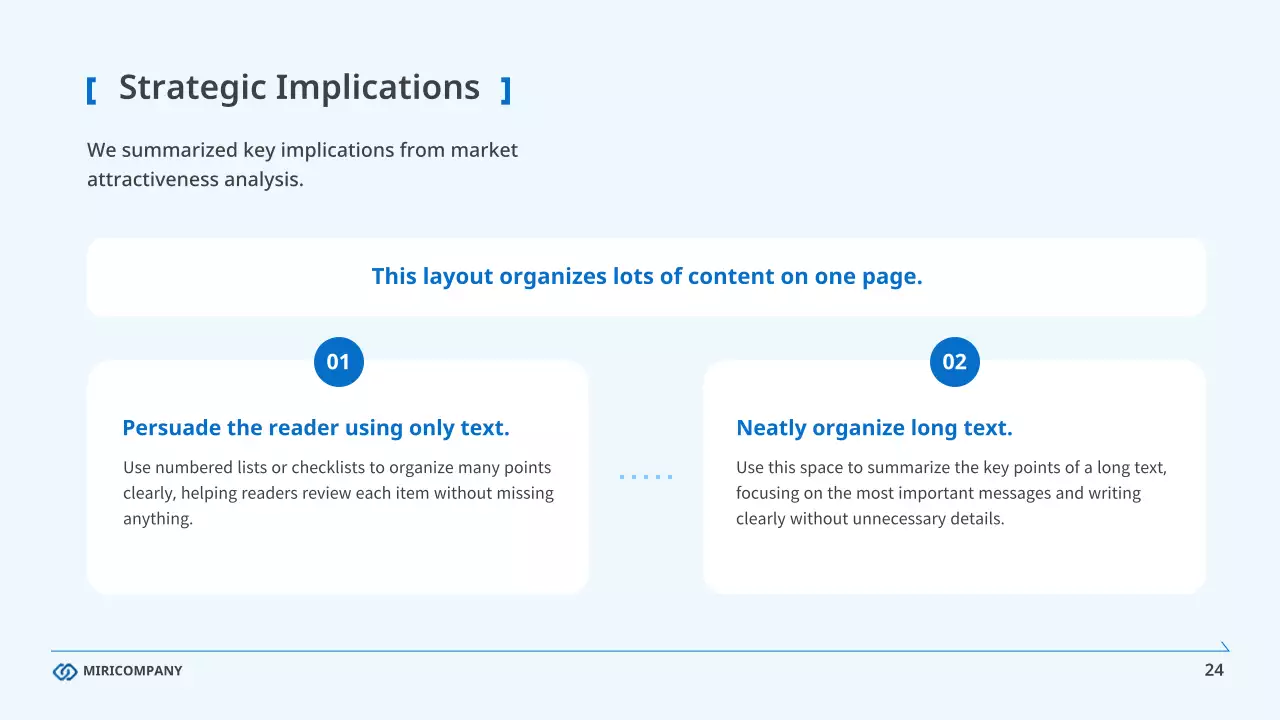 [ Strategic Implications ]

We summarized key implications from market attractiveness analysis.

This layout organizes lots of content on one page.

01

Persuade the reader using only text.

Use numbered lists or checklists to organize many points clearly, helping readers review each item without missing anything.

02

Neatly organize long text.

Use this space to summarize the key points of a long text, focusing on the most important messages and writing clearly without unnecessary details.

MIRICOMPANY

24